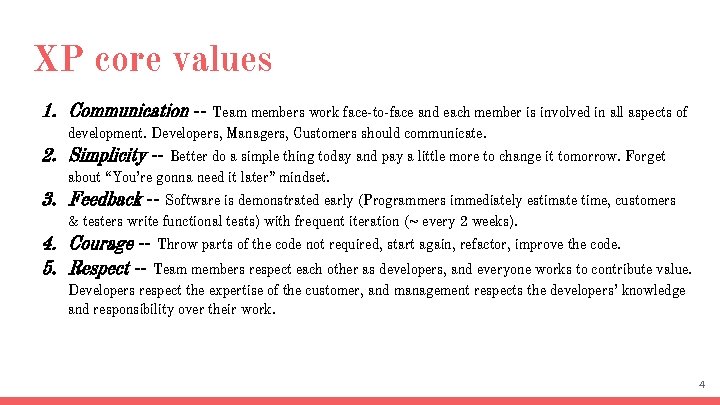 XP core values

1. Communication -- Team members work face-to-face and each member is involved in all aspects of development. Developers, Managers, Customers should communicate.
2. Simplicity -- Better do a simple thing today and pay a little more to change it tomorrow. Forget about “You’re gonna need it later” mindset.
3. Feedback -- Software is demonstrated early (Programmers immediately estimate time, customers & testers write functional tests) with frequent iteration (~ every 2 weeks).
4. Courage -- Throw parts of the code not required, start again, refactor, improve the code.
5. Respect -- Team members respect each other as developers, and everyone works to contribute value. Developers respect the expertise of the customer, and management respects the developers’ knowledge and responsibility over their work.

4